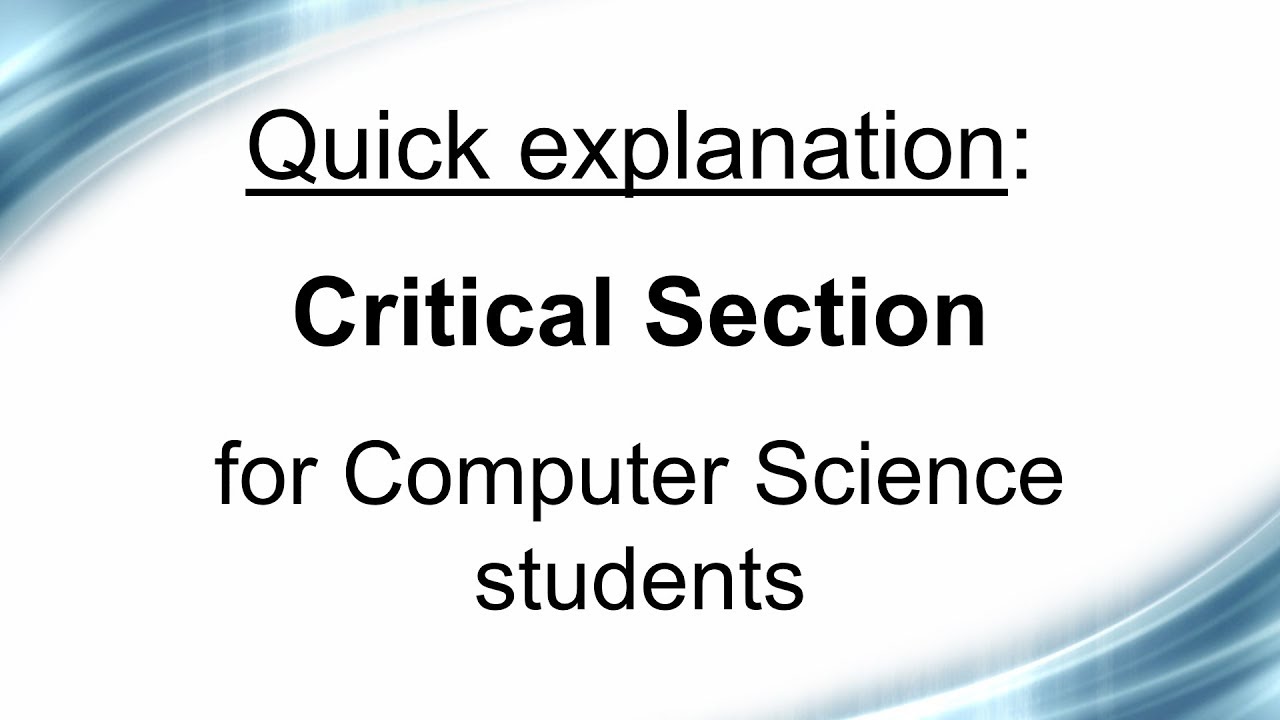 Quick explanation:

Critical Section

for Computer Science students